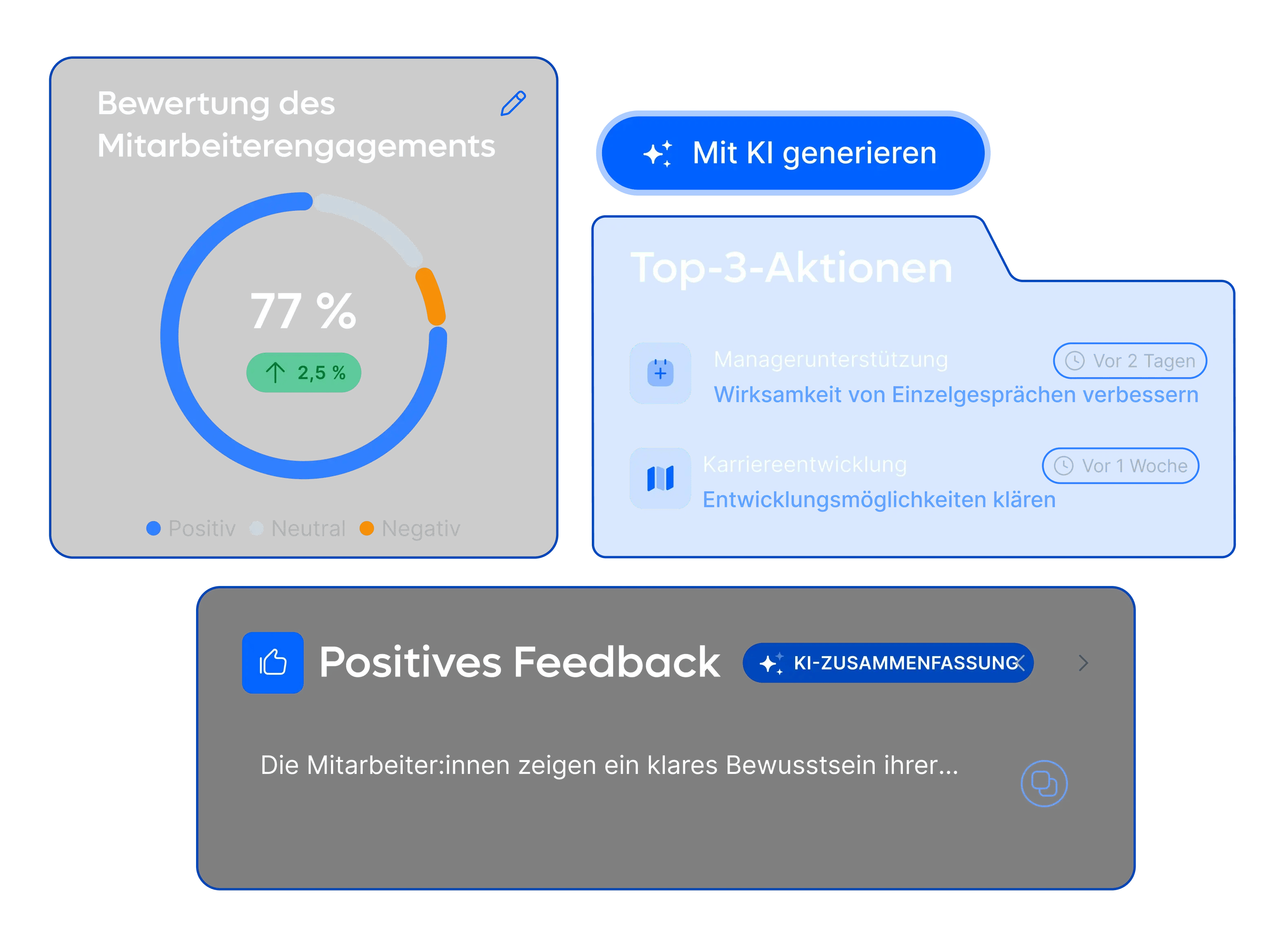 Bewertung des Mitarbeiterengagements

77 %

2,5 %

Positiv Neutral Negativ

Mit KI generieren

Top-3-Aktionen

Managerunterstützung
Vor 2 Tagen
Wirksamkeit von Einzelgesprächen verbessern

Karriereentwicklung
Vor 1 Woche
Entwicklungsmöglichkeiten klären

Positives Feedback
KI-ZUSAMMENFASSUNG

Die Mitarbeiter:innen zeigen ein klares Bewusstsein ihrer...